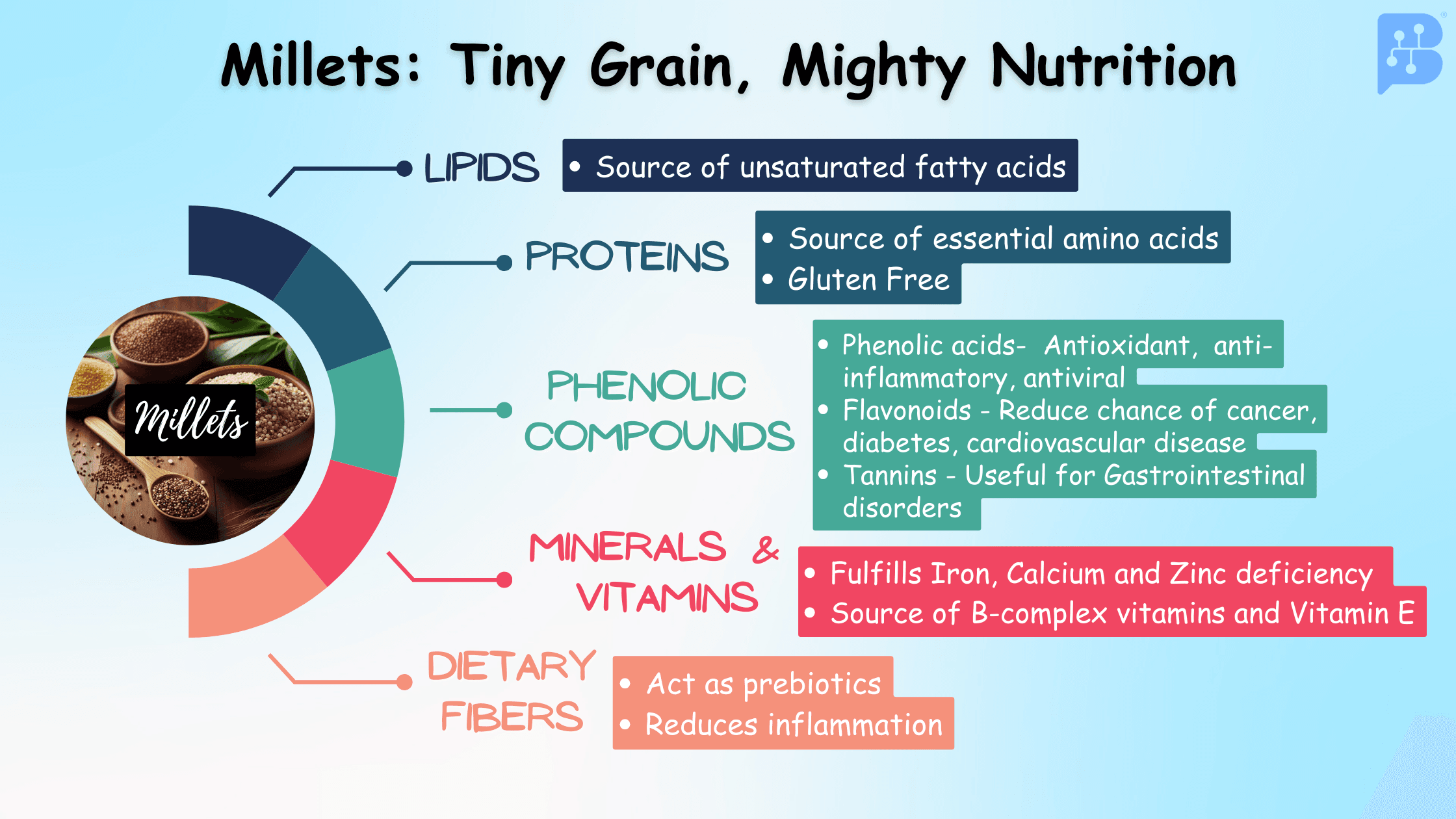 Millets: Tiny Grain, Mighty Nutrition

Millets

LIPIDS
• Source of unsaturated fatty acids

PROTEINS
• Source of essential amino acids
• Gluten Free

PHENOLIC COMPOUNDS
• Phenolic acids- Antioxidant, anti-inflammatory, antiviral
• Flavonoids - Reduce chance of cancer, diabetes, cardiovascular disease
• Tannins - Useful for Gastrointestinal disorders

MINERALS & VITAMINS
• Fulfills Iron, Calcium and Zinc deficiency
• Source of B-complex vitamins and Vitamin E

DIETARY FIBERS
• Act as prebiotics
• Reduces inflammation